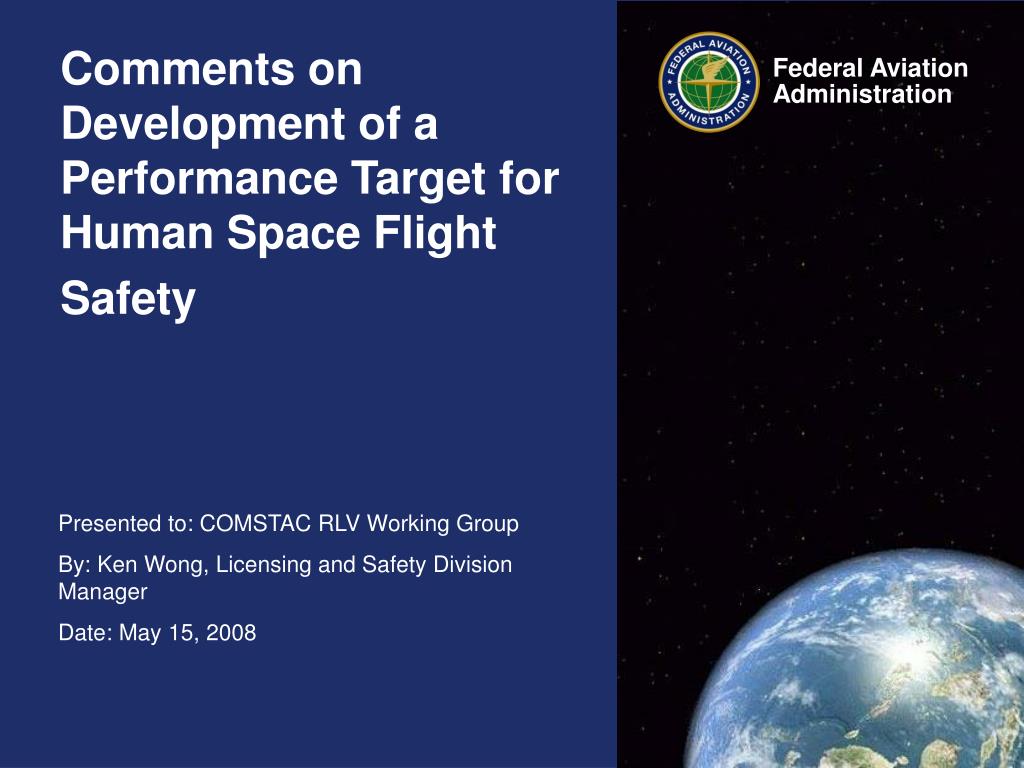 Comments on Development of a Performance Target for Human Space Flight Safety

FEDERAL AVIATION ADMINISTRATION

Federal Aviation Administration

Presented to: COMSTAC RLV Working Group

By: Ken Wong, Licensing and Safety Division Manager

Date: May 15, 2008